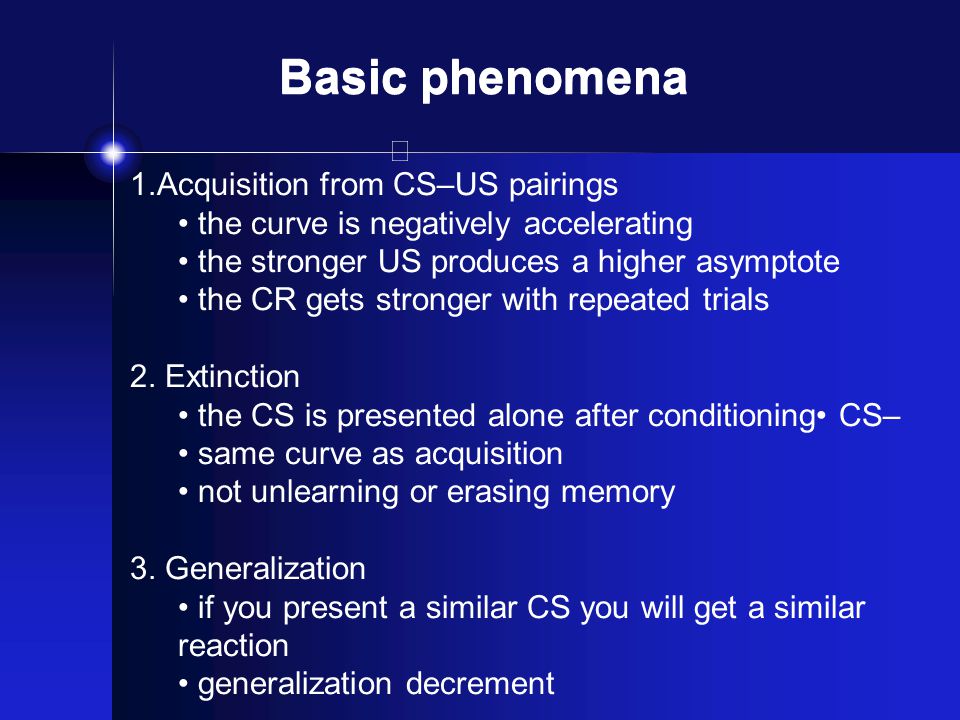 Basic phenomena

1.Acquisition from CS–US pairings
• the curve is negatively accelerating
• the stronger US produces a higher asymptote
• the CR gets stronger with repeated trials

2. Extinction
• the CS is presented alone after conditioning• CS–
• same curve as acquisition
• not unlearning or erasing memory

3. Generalization
• if you present a similar CS you will get a similar reaction
• generalization decrement